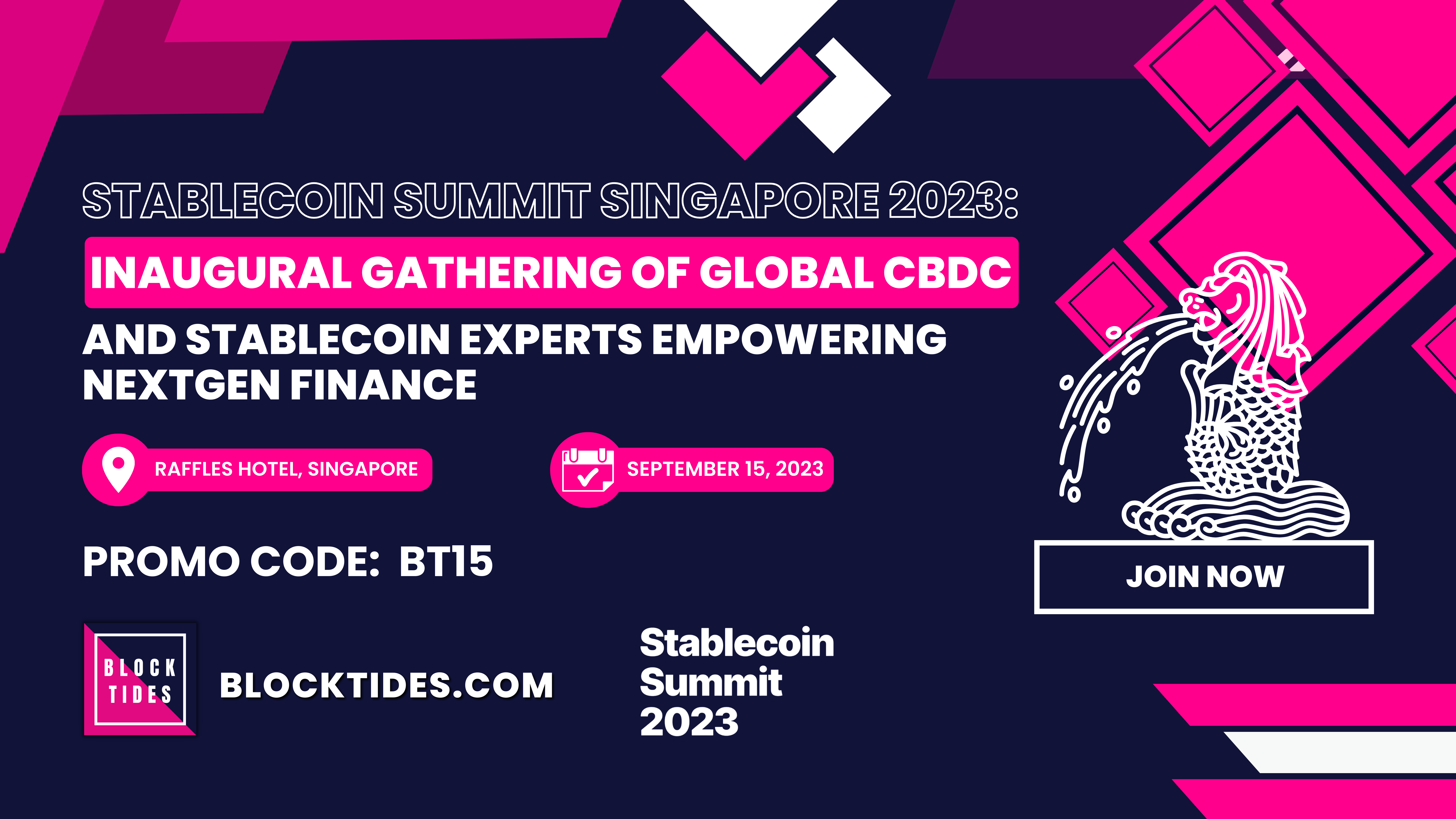 STABLECOIN SUMMIT SINGAPORE 2023:

INAUGURAL GATHERING OF GLOBAL CBDC AND STABLECOIN EXPERTS EMPOWERING NEXTGEN FINANCE

RAFFLES HOTEL, SINGAPORE

SEPTEMBER 15, 2023

PROMO CODE: BT15

JOIN NOW

BLOCK TIDES

BLOCKTIDES.COM

Stablecoin Summit 2023